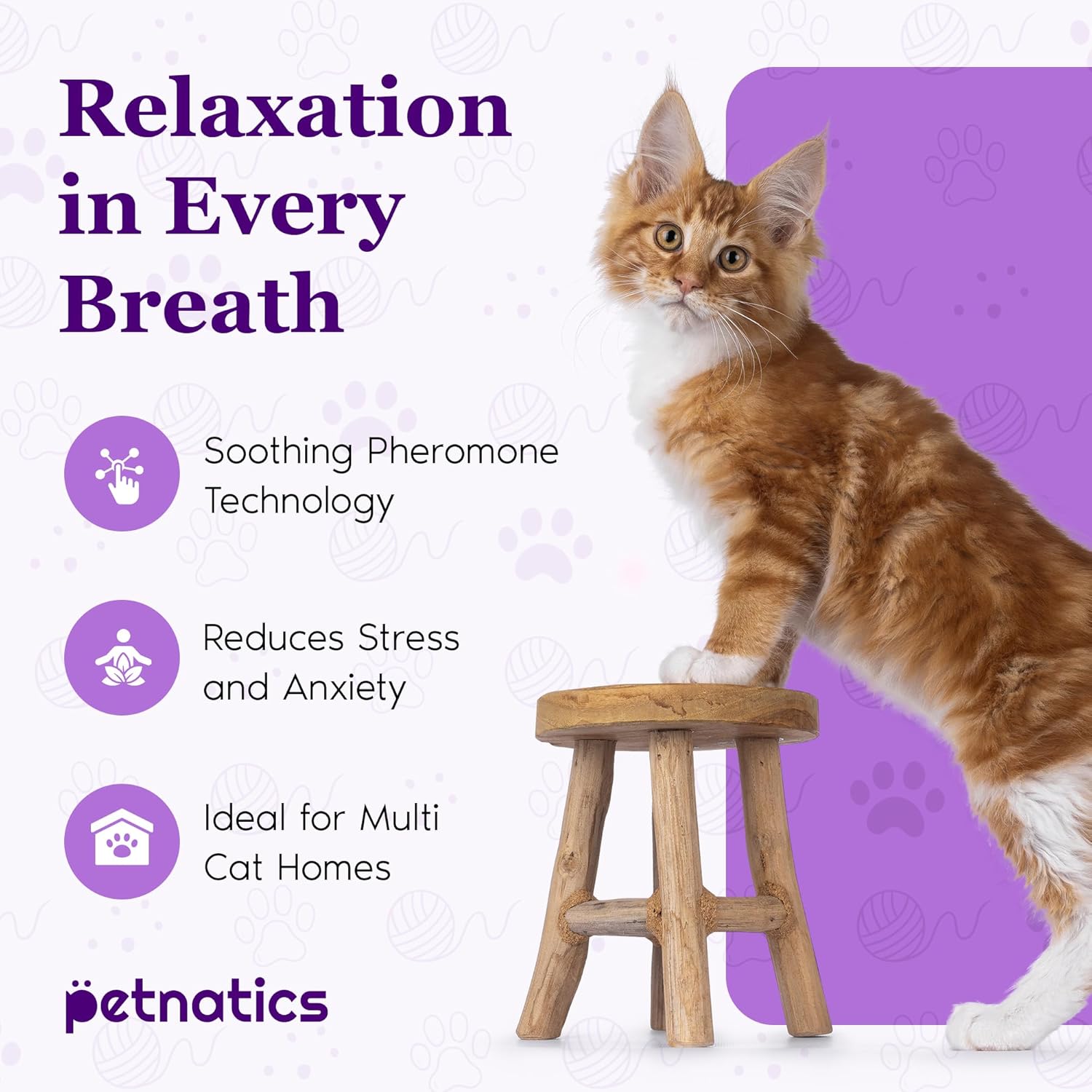 Relaxation in Every Breath

Soothing Pheromone Technology

Reduces Stress and Anxiety

Ideal for Multi Cat Homes

petnatics